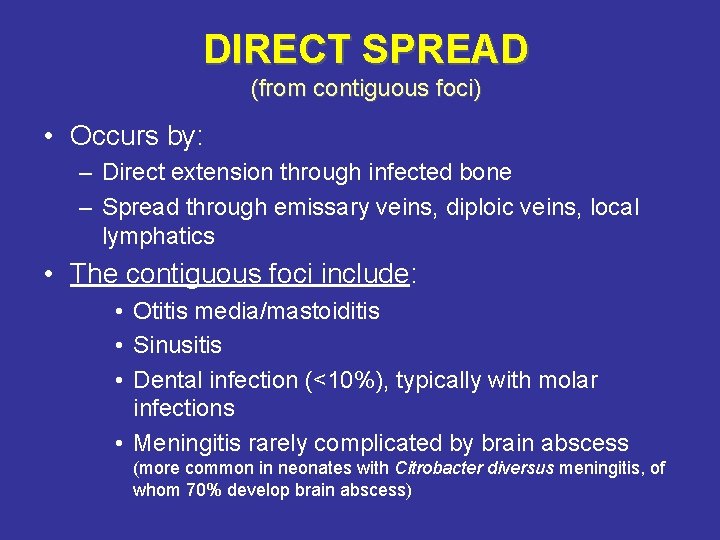 DIRECT SPREAD
(from contiguous foci)

• Occurs by:
– Direct extension through infected bone
– Spread through emissary veins, diploic veins, local lymphatics

• The contiguous foci include:
• Otitis media/mastoiditis
• Sinusitis
• Dental infection (<10%), typically with molar infections
• Meningitis rarely complicated by brain abscess (more common in neonates with Citrobacter diversus meningitis, of whom 70% develop brain abscess)